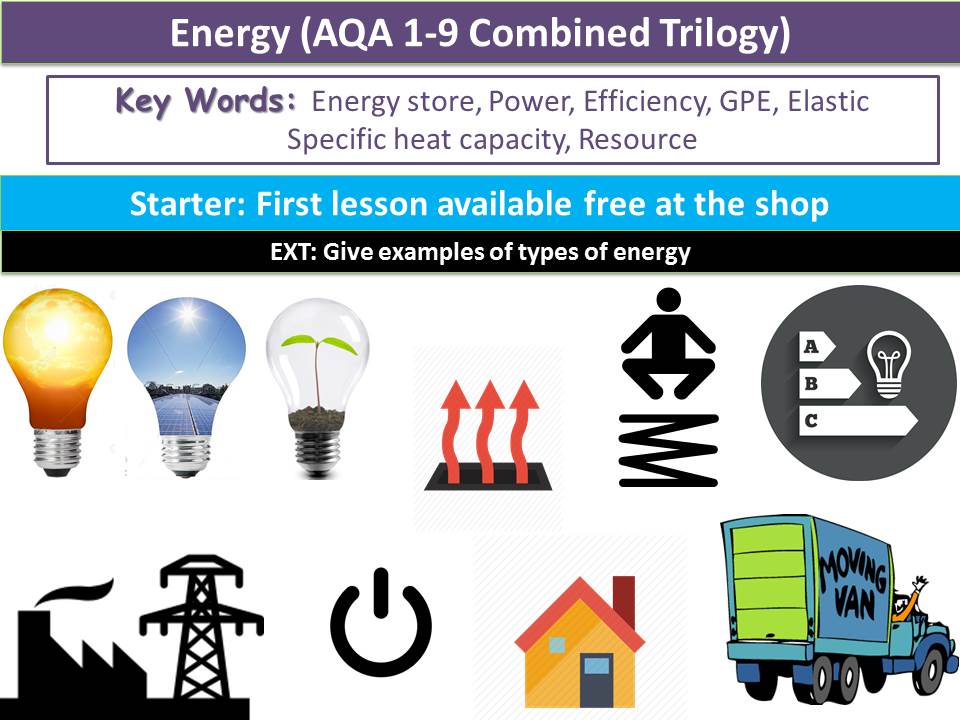 Energy (AQA 1-9 Combined Trilogy)

Key Words: Energy store, Power, Efficiency, GPE, Elastic Specific heat capacity, Resource

Starter: First lesson available free at the shop

EXT: Give examples of types of energy

A
B
C

MOVING VAN